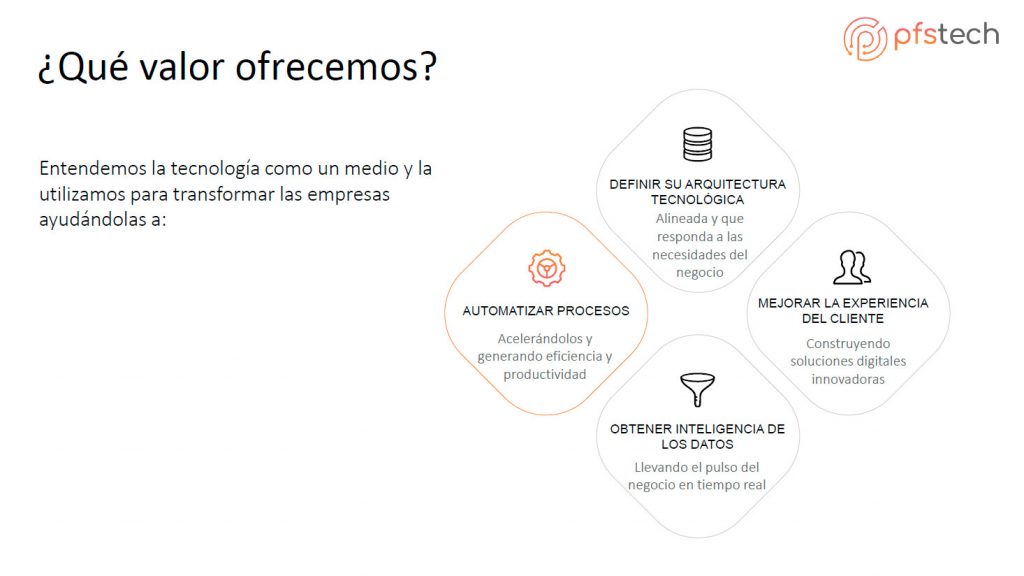 pfstech

¿Qué valor ofrecemos?

Entendemos la tecnología como un medio y la utilizamos para transformar las empresas ayudándolas a:

DEFINIR SU ARQUITECTURA TECNOLÓGICA
Alineada y que responda a las necesidades del negocio

AUTOMATIZAR PROCESOS
Acelerándolos y generando eficiencia y productividad

MEJORAR LA EXPERIENCIA DEL CLIENTE
Construyendo soluciones digitales innovadoras

OBTENER INTELIGENCIA DE LOS DATOS
Llevando el pulso del negocio en tiempo real